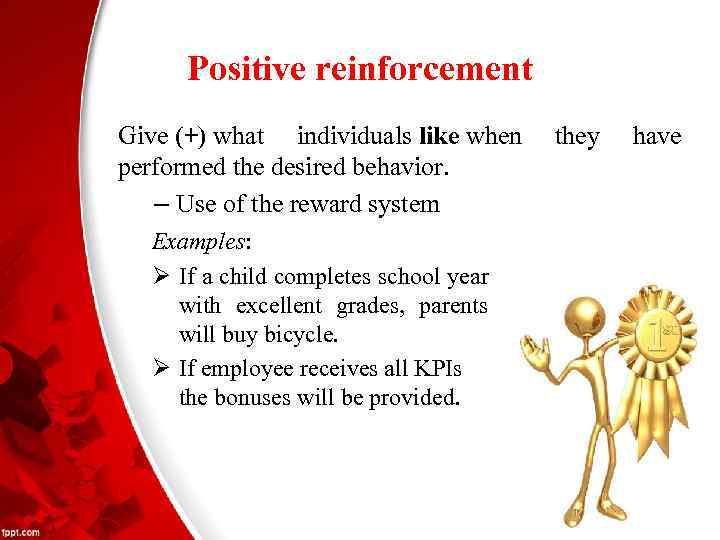 Positive reinforcement

Give (+) what individuals like when they have performed the desired behavior.

– Use of the reward system

Examples:

➢ If a child completes school year with excellent grades, parents will buy bicycle.

➢ If employee receives all KPIs the bonuses will be provided.

1st

fppt.com